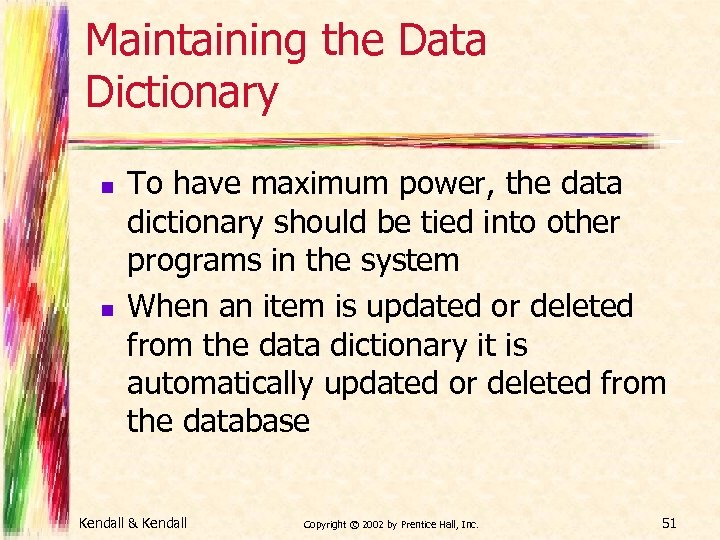 Maintaining the Data Dictionary

- To have maximum power, the data dictionary should be tied into other programs in the system
- When an item is updated or deleted from the data dictionary it is automatically updated or deleted from the database

Kendall & Kendall

Copyright © 2002 by Prentice Hall, Inc.

51